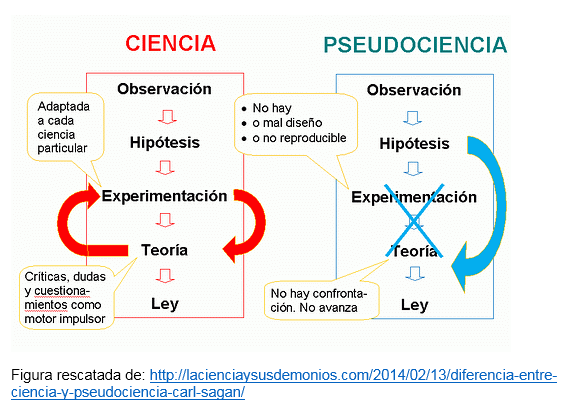 CIENCIA

Observación

Hipótesis

Experimentación

Teoría

Ley

Adaptada a cada ciencia particular

Críticas, dudas y cuestionamientos como motor impulsor

PSEUDOCIENCIA

Observación

Hipótesis

Experimentación

Teoría

Ley

• No hay
• o mal diseño
• o no reproducible

No hay confrontación. No avanza

Figura rescatada de: http://lacienciaysusdemonios.com/2014/02/13/diferencia-entre-ciencia-y-pseudociencia-carl-sagan/